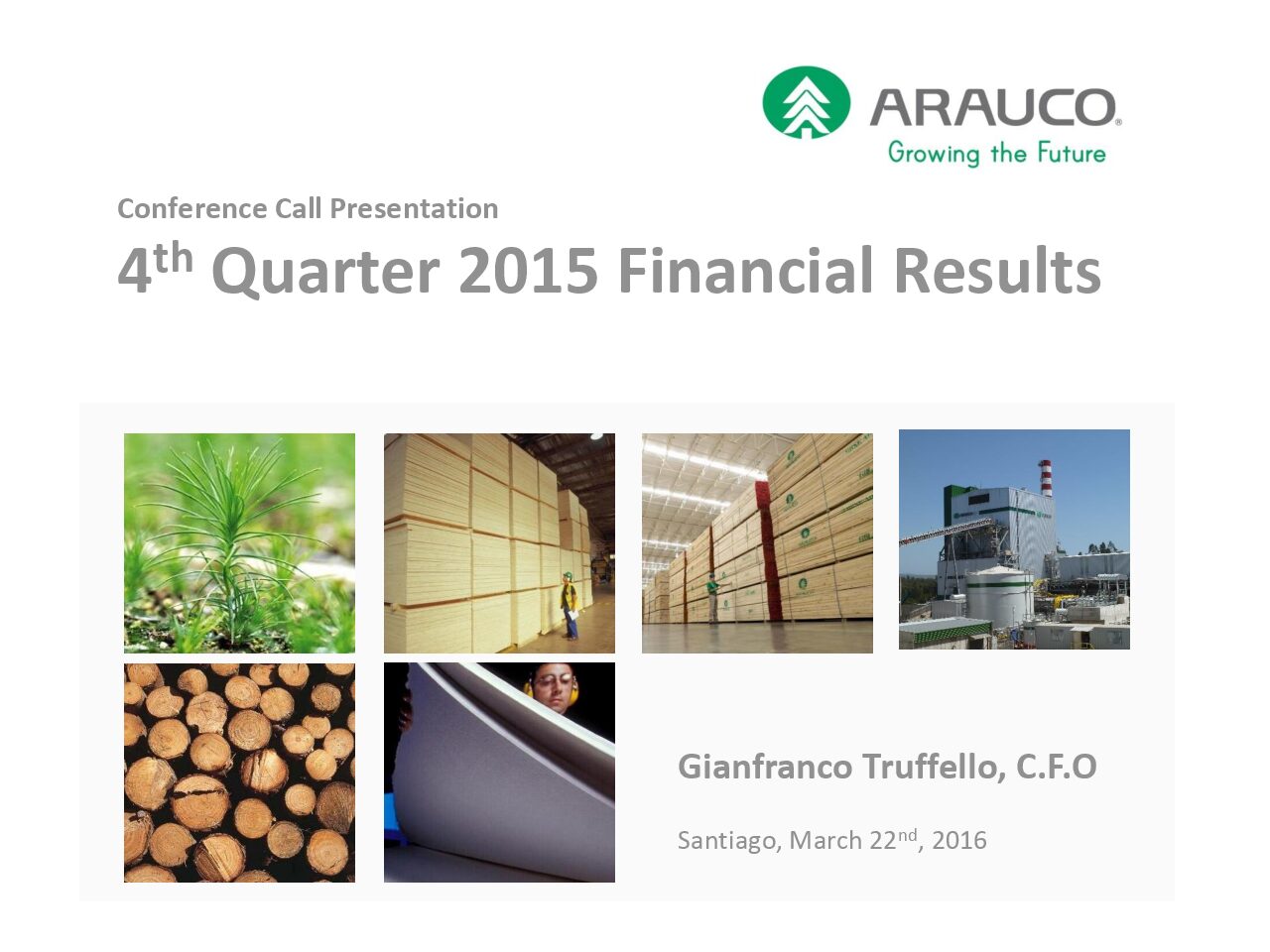 ARAUCO®
Growing the Future

Conference Call Presentation
4$^{th}$ Quarter 2015 Financial Results

Gianfranco Truffello, C.F.O

Santiago, March 22$^{nd}$, 2016